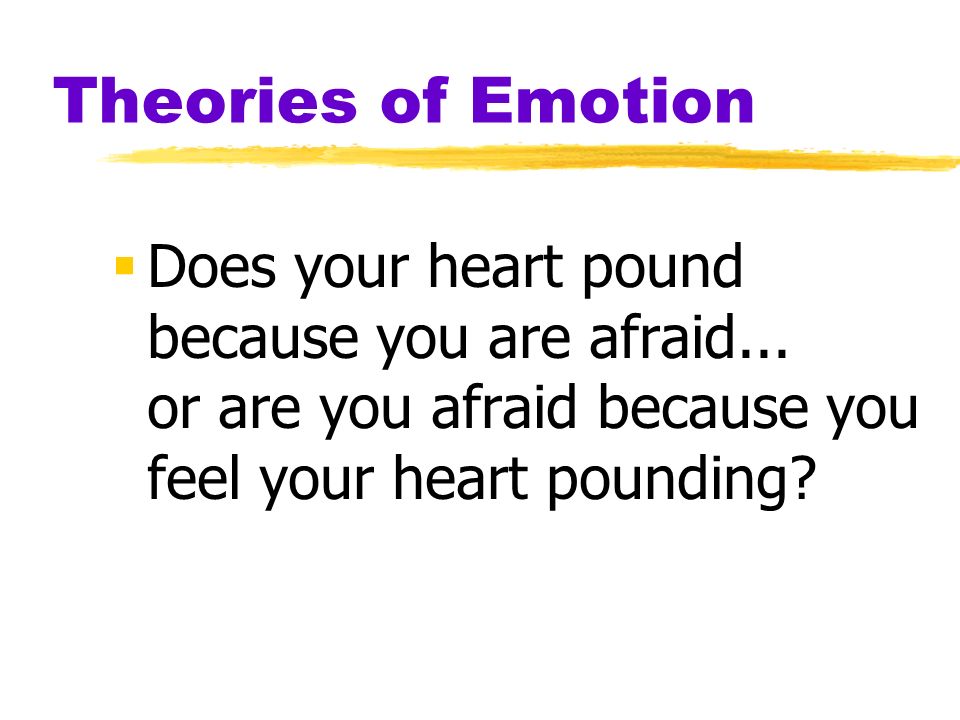 Theories of Emotion

Does your heart pound because you are afraid...
or are you afraid because you feel your heart pounding?